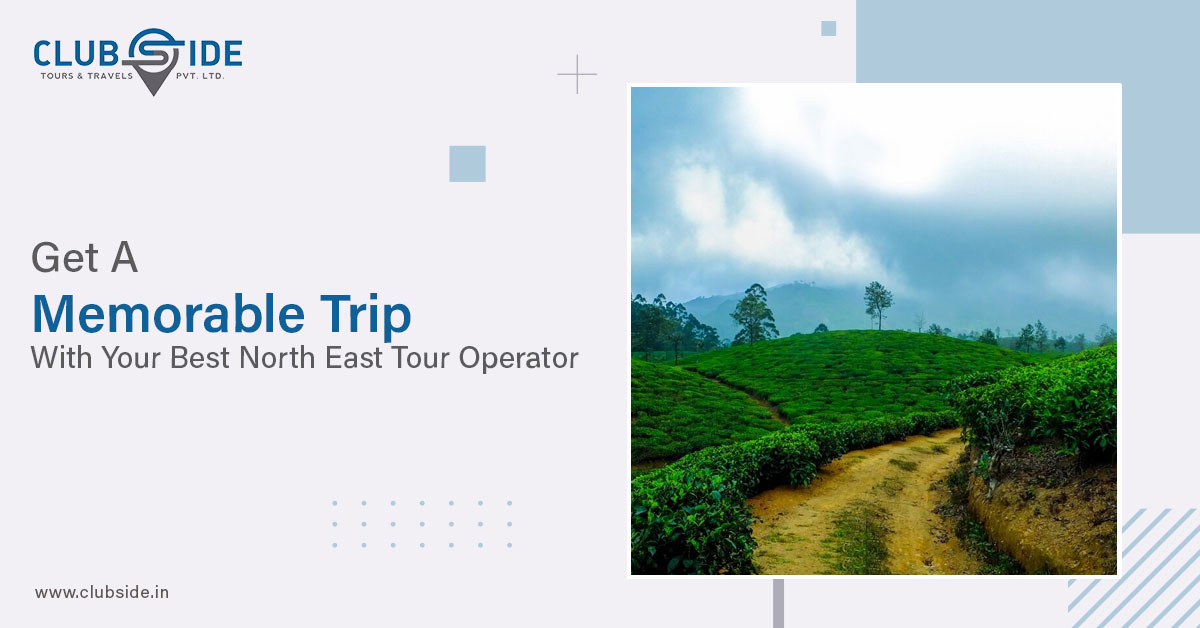 CLUBSIDE
TOURS & TRAVELS PVT. LTD.

Get A
Memorable Trip
With Your Best North East Tour Operator

www.clubside.in